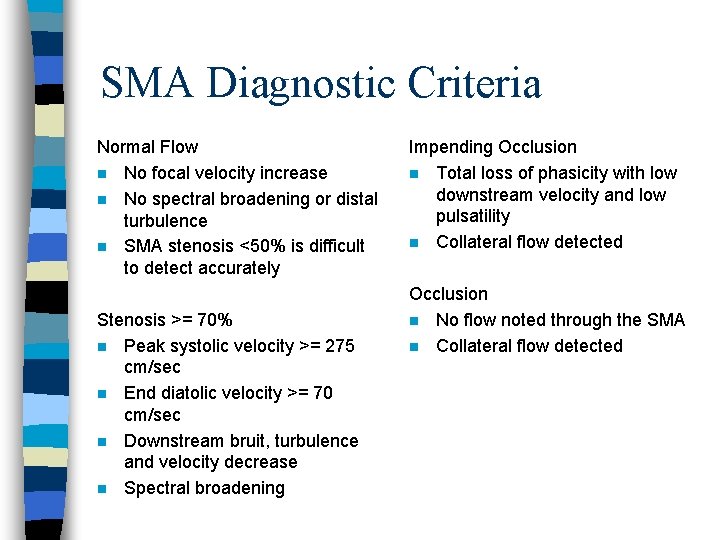 SMA Diagnostic Criteria

Normal Flow

- No focal velocity increase
- No spectral broadening or distal turbulence
- SMA stenosis <50% is difficult to detect accurately

Stenosis >= 70%

- Peak systolic velocity >= 275 cm/sec
- End diatolic velocity >= 70 cm/sec
- Downstream bruit, turbulence and velocity decrease
- Spectral broadening

Impending Occlusion

- Total loss of phasicity with low downstream velocity and low pulsatility
- Collateral flow detected

Occlusion

- No flow noted through the SMA
- Collateral flow detected